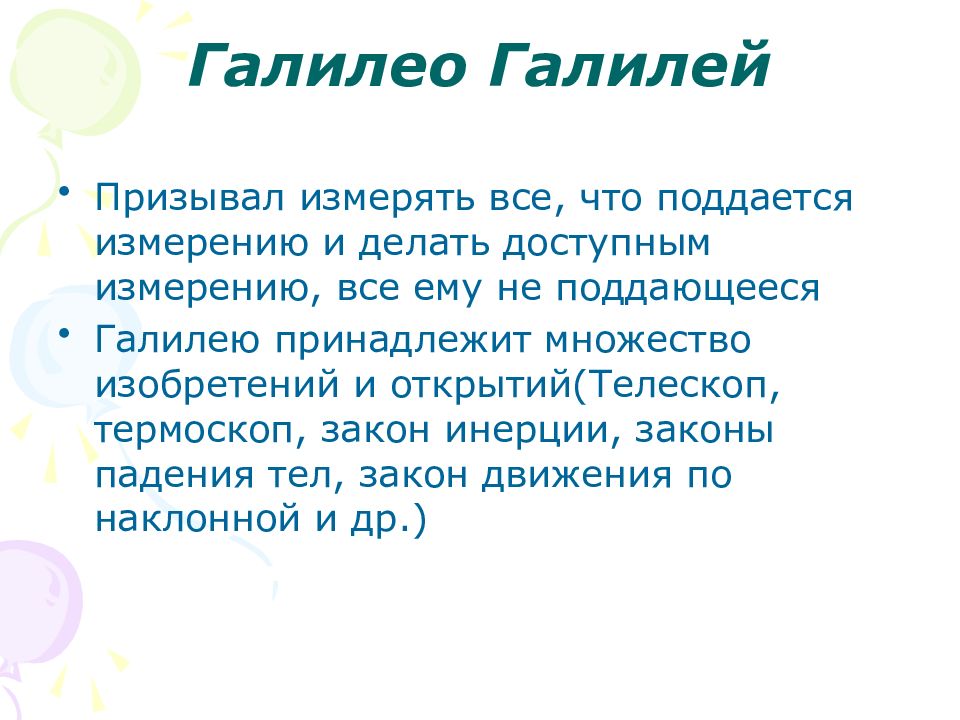 Галилео Галилей

• Призывал измерять все, что поддается измерению и делать доступным измерению, все ему не поддающееся

• Галилею принадлежит множество изобретений и открытий(Телескоп, термоскоп, закон инерции, законы падения тел, закон движения по наклонной и др.)